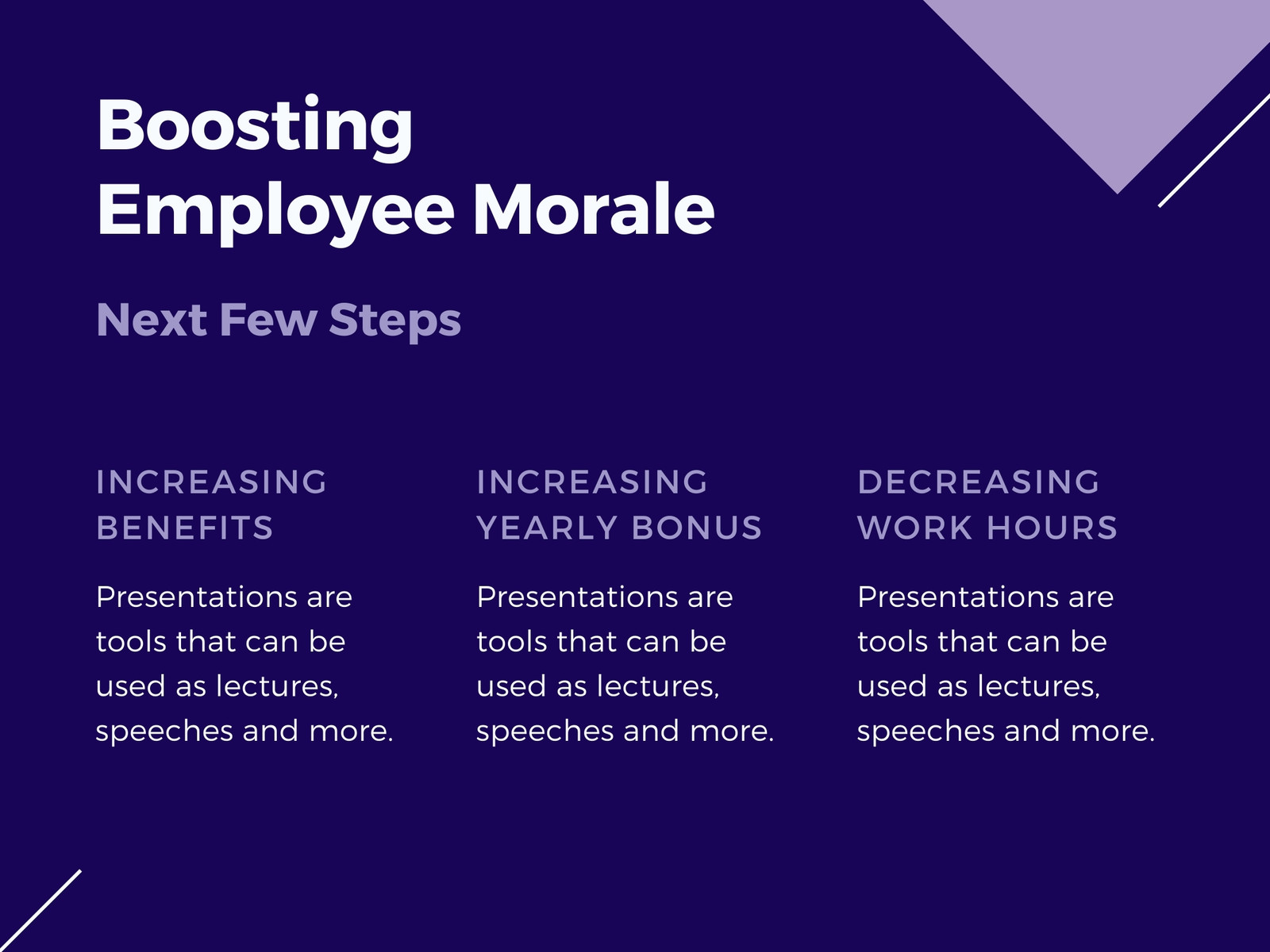 Boosting
Employee Morale

Next Few Steps

INCREASING BENEFITS

Presentations are tools that can be used as lectures, speeches and more.

INCREASING YEARLY BONUS

Presentations are tools that can be used as lectures, speeches and more.

DECREASING WORK HOURS

Presentations are tools that can be used as lectures, speeches and more.